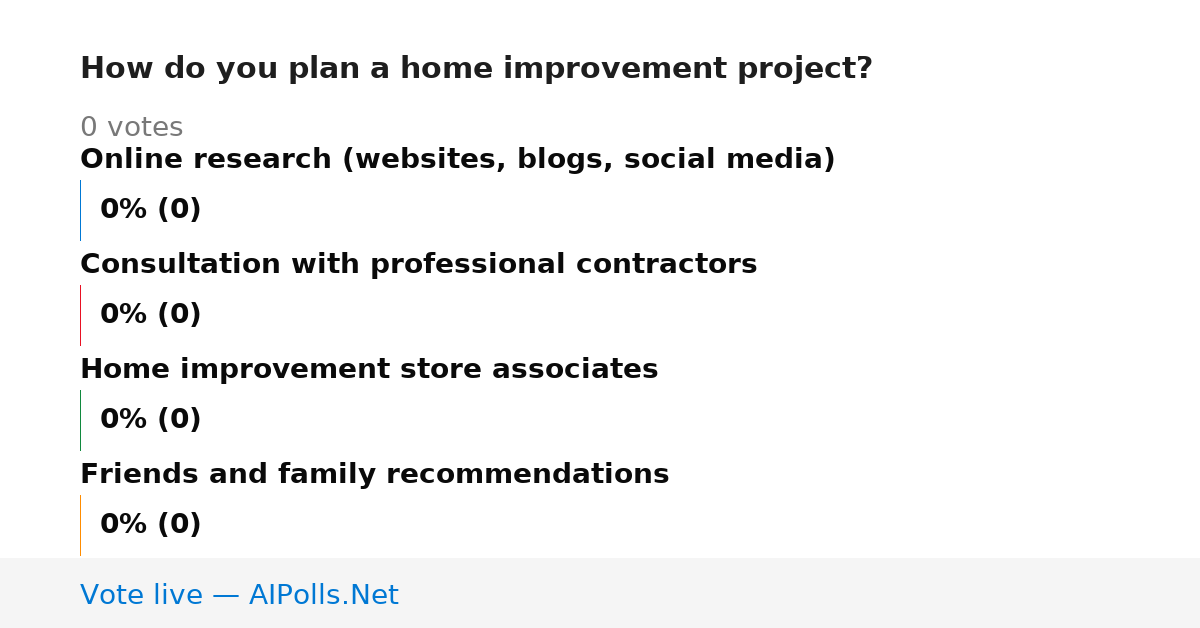 How do you plan a home improvement project?

0 votes

Online research (websites, blogs, social media)

0% (0)

Consultation with professional contractors

0% (0)

Home improvement store associates

0% (0)

Friends and family recommendations

0% (0)

Vote live — AIPolls.Net